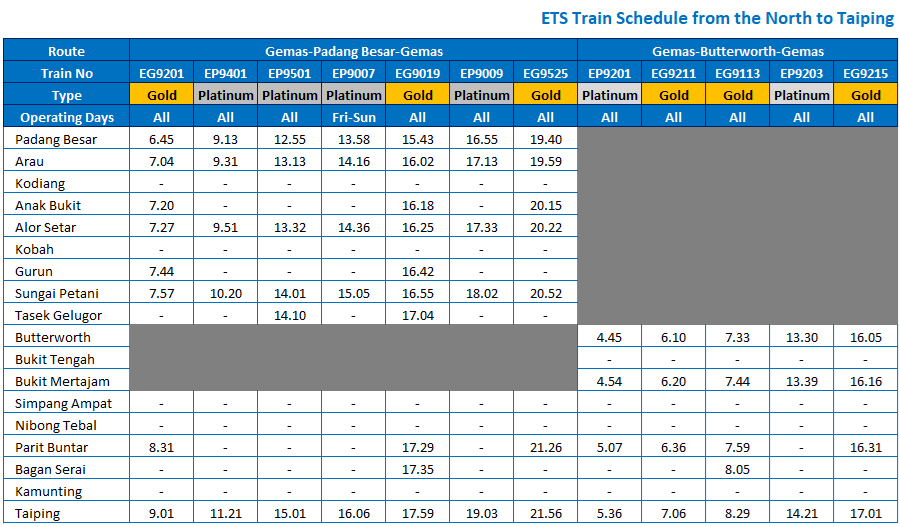 ETS Train Schedule from the North to Taiping

| Route | Gemas-Padang Besar-Gemas | | | | | | | Gemas-Butterworth-Gemas | | | | |
|---|---|---|---|---|---|---|---|---|---|---|---|---|
| Train No | EG9201 | EP9401 | EP9501 | EP9007 | EG9019 | EP9009 | EG9525 | EP9201 | EG9211 | EG9113 | EP9203 | EG9215 |
| Type | Gold | Platinum | Platinum | Platinum | Gold | Platinum | Gold | Platinum | Gold | Gold | Platinum | Gold |
| Operating Days | All | All | All | Fri-Sun | All | All | All | All | All | All | All | All |
| Padang Besar | 6.45 | 9.13 | 12.55 | 13.58 | 15.43 | 16.55 | 19.40 | | | | | |
| Arau | 7.04 | 9.31 | 13.13 | 14.16 | 16.02 | 17.13 | 19.59 | | | | | |
| Kodiang | - | - | - | - | - | - | - | | | | | |
| Anak Bukit | 7.20 | - | - | - | 16.18 | - | 20.15 | | | | | |
| Alor Setar | 7.27 | 9.51 | 13.32 | 14.36 | 16.25 | 17.33 | 20.22 | | | | | |
| Kobah | - | - | - | - | - | - | - | | | | | |
| Gurun | 7.44 | - | - | - | 16.42 | - | - | | | | | |
| Sungai Petani | 7.57 | 10.20 | 14.01 | 15.05 | 16.55 | 18.02 | 20.52 | | | | | |
| Tasek Gelugor | - | - | 14.10 | - | 17.04 | - | - | | | | | |
| Butterworth | | | | | | | | 4.45 | 6.10 | 7.33 | 13.30 | 16.05 |
| Bukit Tengah | | | | | | | | - | - | - | - | - |
| Bukit Mertajam | | | | | | | | 4.54 | 6.20 | 7.44 | 13.39 | 16.16 |
| Simpang Ampat | - | - | - | - | - | - | - | - | - | - | - | - |
| Nibong Tebal | - | - | - | - | - | - | - | - | - | - | - | - |
| Parit Buntar | 8.31 | - | - | - | 17.29 | - | 21.26 | 5.07 | 6.36 | 7.59 | - | 16.31 |
| Bagan Serai | - | - | - | - | 17.35 | - | - | - | - | 8.05 | - | - |
| Kamunting | - | - | - | - | - | - | - | - | - | - | - | - |
| Taiping | 9.01 | 11.21 | 15.01 | 16.06 | 17.59 | 19.03 | 21.56 | 5.36 | 7.06 | 8.29 | 14.21 | 17.01 |